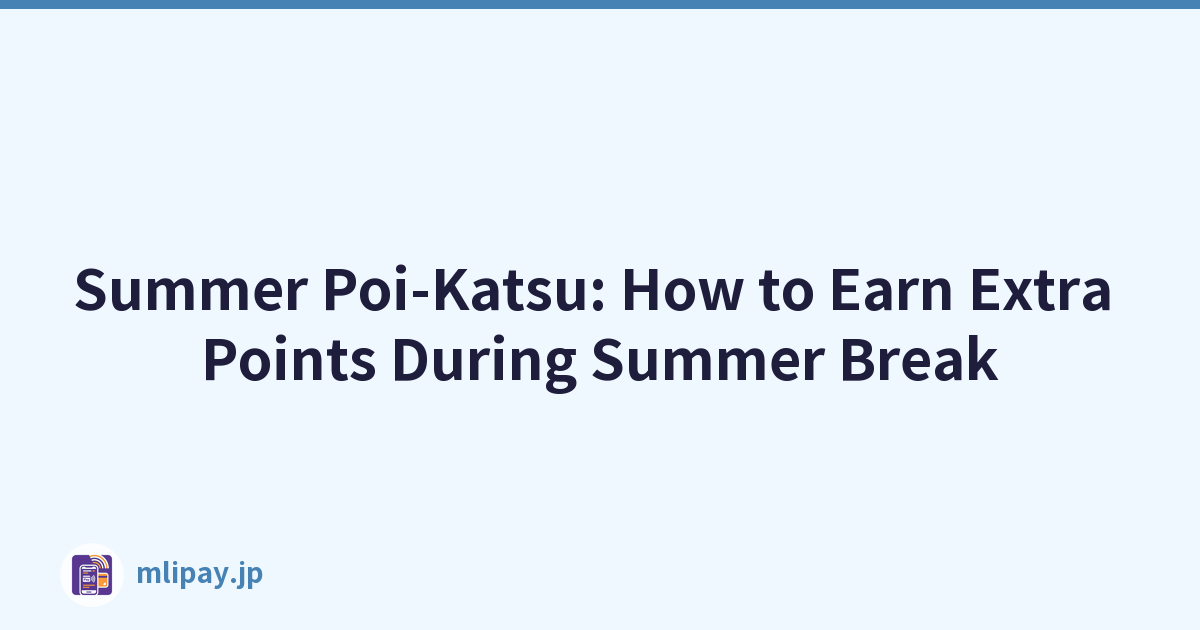 Summer Poi-Katsu: How to Earn Extra Points During Summer Break

mlipay.jp